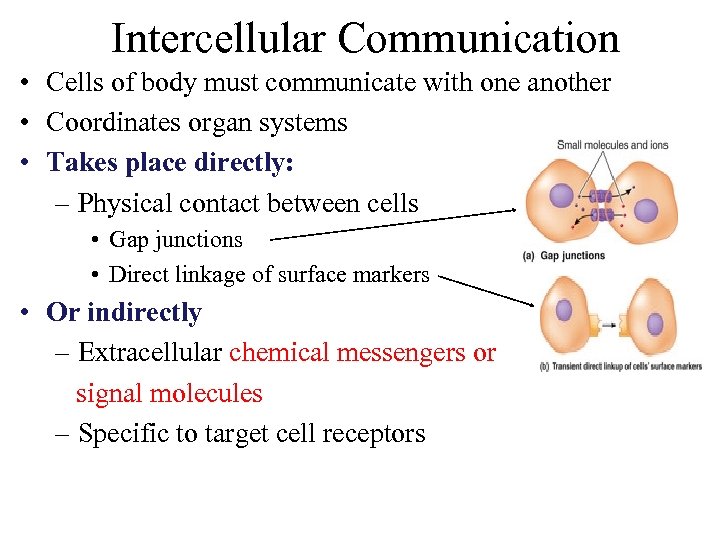 Intercellular Communication

• Cells of body must communicate with one another
• Coordinates organ systems
• Takes place directly:
– Physical contact between cells
• Gap junctions
• Direct linkage of surface markers
• Or indirectly
– Extracellular chemical messengers or signal molecules
– Specific to target cell receptors

Small molecules and ions

(a) Gap junctions

(b) Transient direct linkup of cells' surface markers